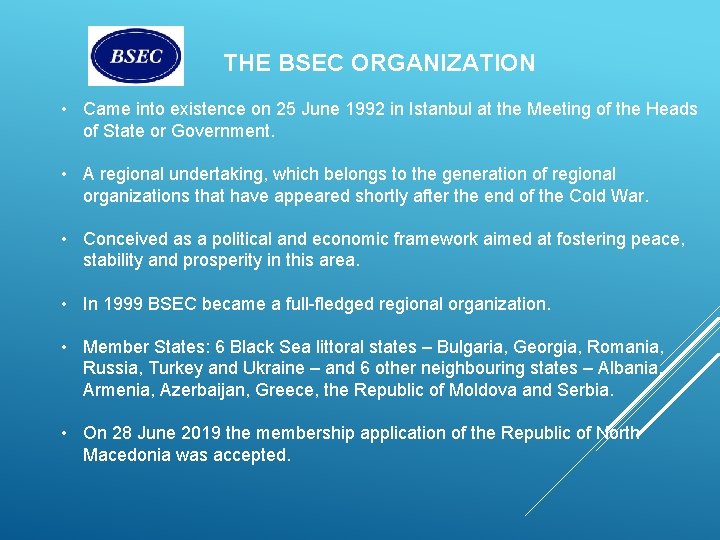 BSEC

THE BSEC ORGANIZATION

• Came into existence on 25 June 1992 in Istanbul at the Meeting of the Heads of State or Government.

• A regional undertaking, which belongs to the generation of regional organizations that have appeared shortly after the end of the Cold War.

• Conceived as a political and economic framework aimed at fostering peace, stability and prosperity in this area.

• In 1999 BSEC became a full-fledged regional organization.

• Member States: 6 Black Sea littoral states – Bulgaria, Georgia, Romania, Russia, Turkey and Ukraine – and 6 other neighbouring states – Albania, Armenia, Azerbaijan, Greece, the Republic of Moldova and Serbia.

• On 28 June 2019 the membership application of the Republic of North Macedonia was accepted.